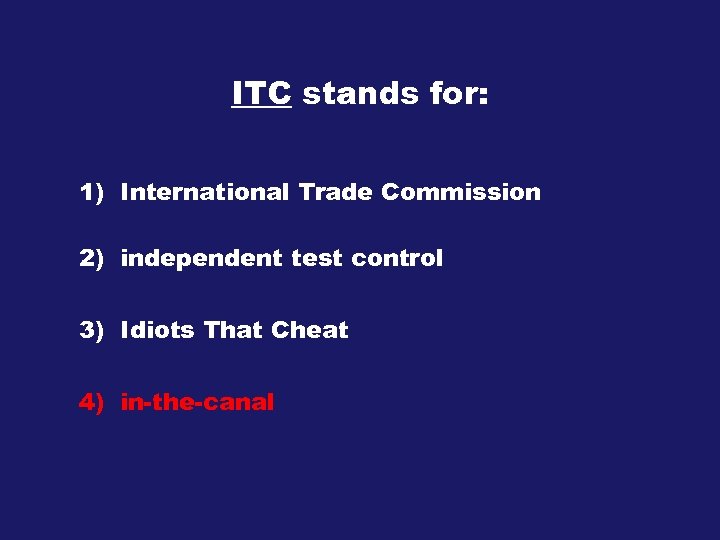 ITC stands for:

1) International Trade Commission

2) independent test control

3) Idiots That Cheat

4) in-the-canal